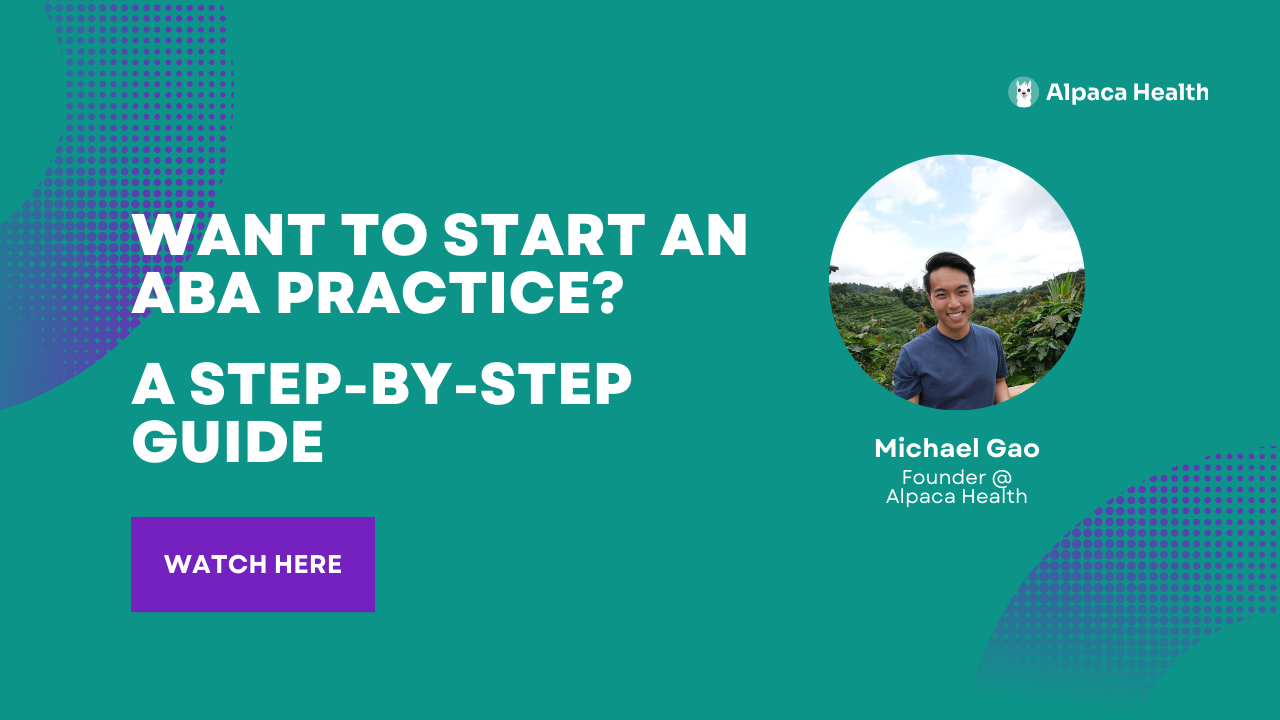 Alpaca Health

WANT TO START AN ABA PRACTICE?

A STEP-BY-STEP GUIDE

WATCH HERE

Michael Gao
Founder @
Alpaca Health